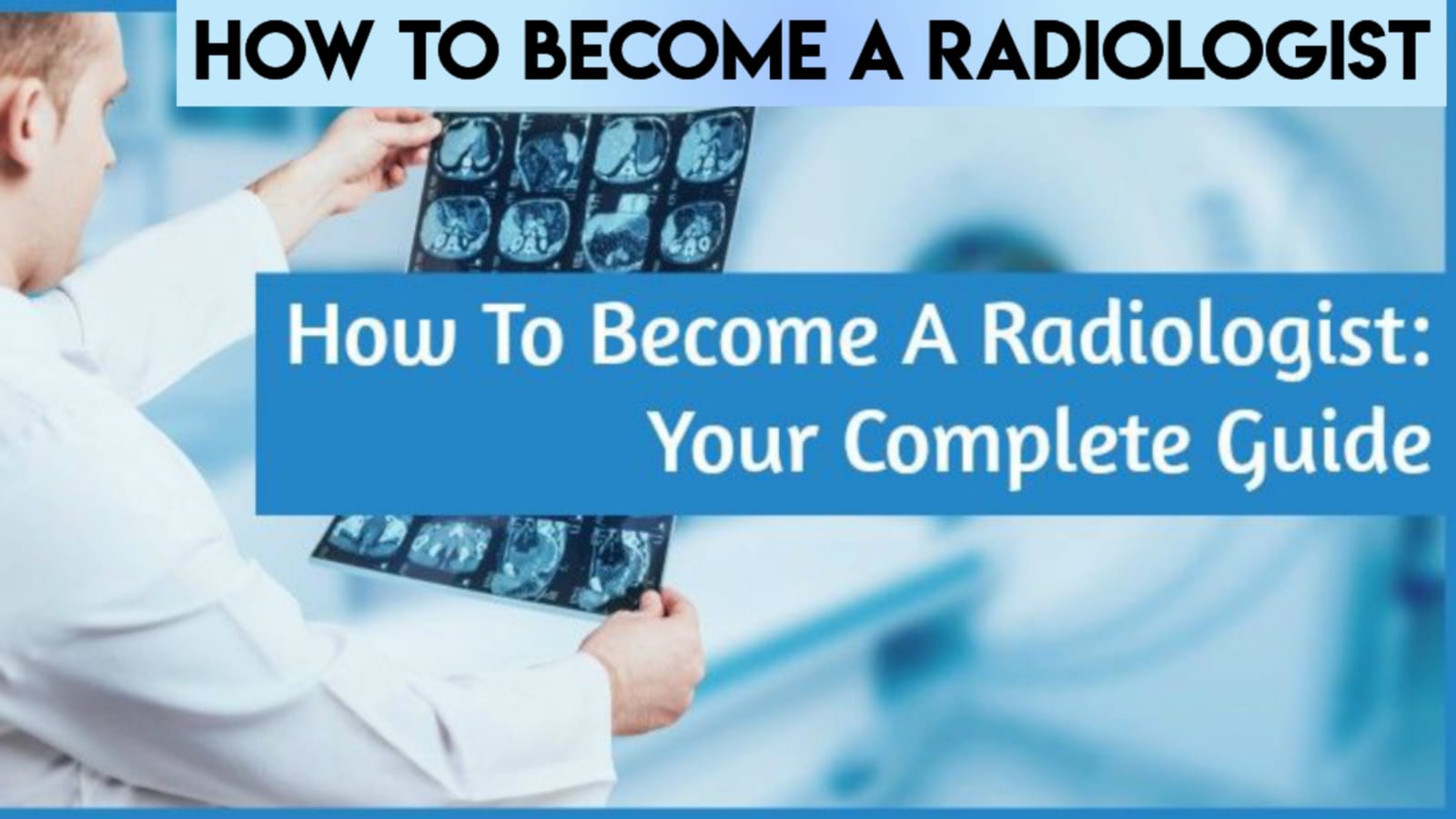 HOW TO BECOME A RADIOLOGIST

How To Become A Radiologist: Your Complete Guide